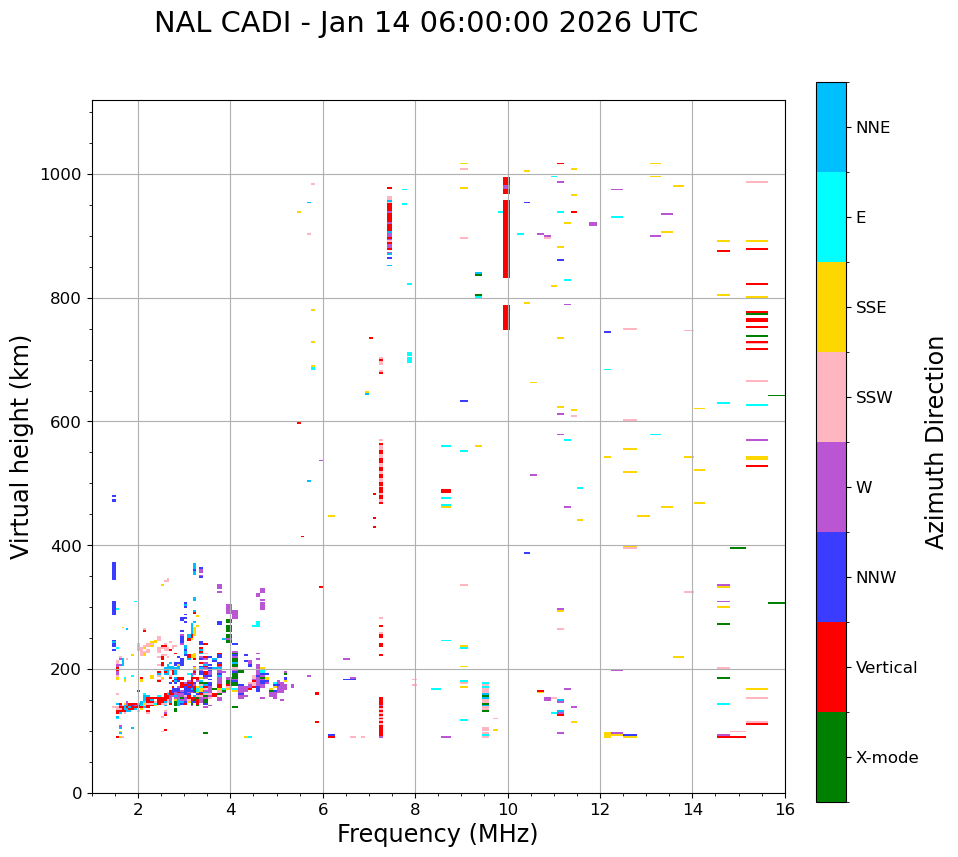 NAL CADI - Jan 14 06:00:00 2026 UTC

Virtual height (km)

1000
800
600
400
200
0

2
4
6
8
10
12
14
16

Frequency (MHz)

NNE
E
SSE
SSW
W
NNW
Vertical
X-mode

Azimuth Direction